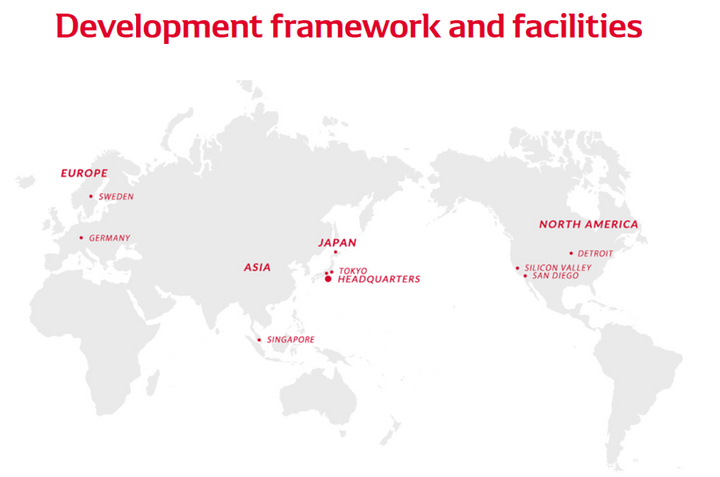 Development framework and facilities

EUROPE
SWEDEN
GERMANY

ASIA
SINGAPORE

JAPAN
TOKYO
HEADQUARTERS

NORTH AMERICA
DETROIT
SILICON VALLEY
SAN DIEGO